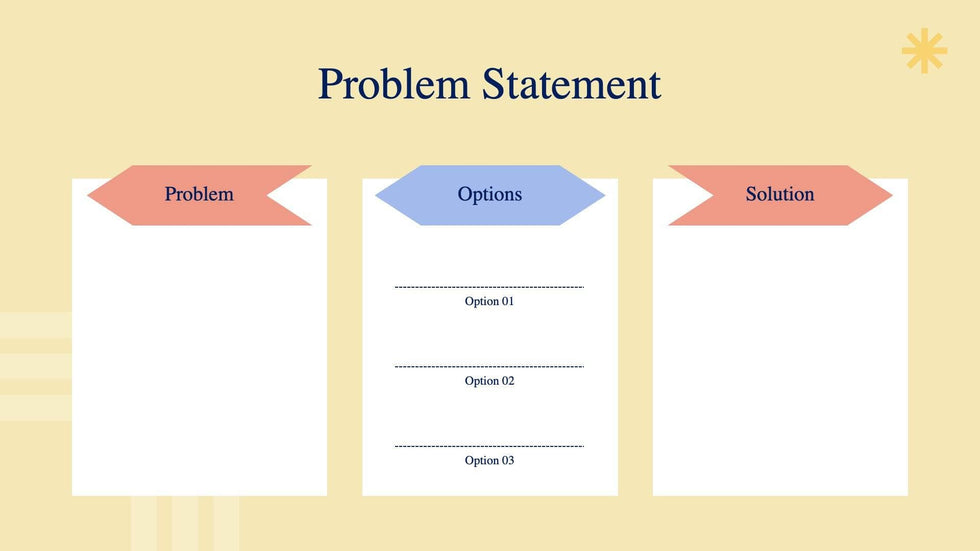 Problem Statement

Problem

Options

Option 01

Option 02

Option 03

Solution